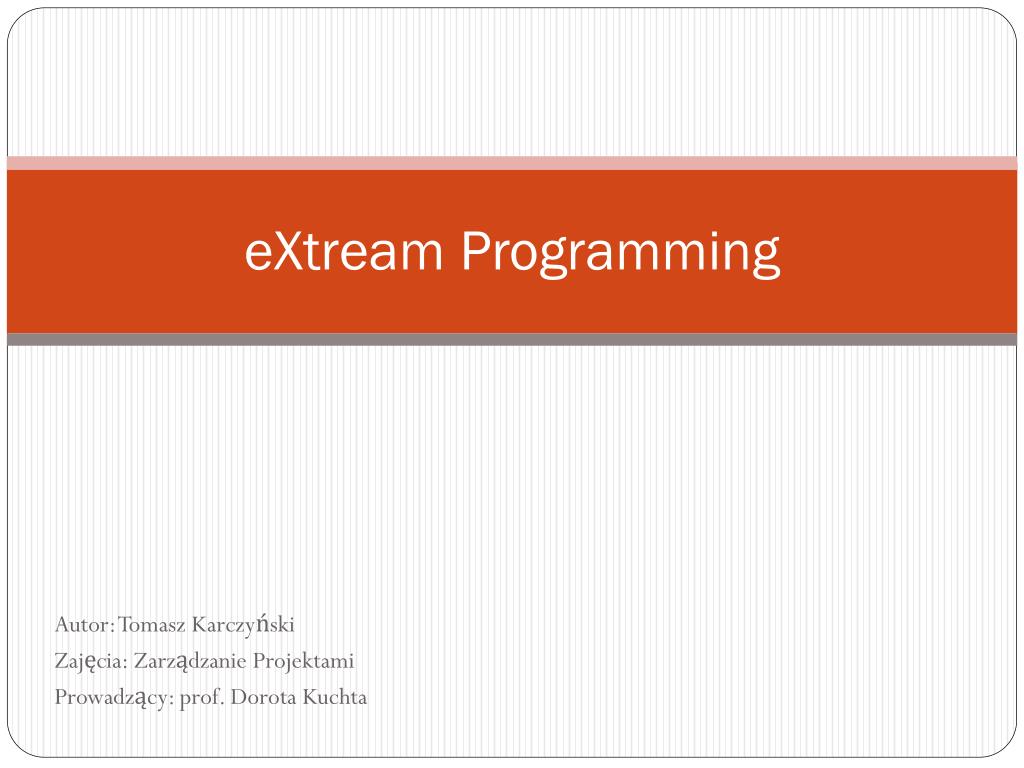 eXtream Programming

Autor: Tomasz Karczyński
Zajęcia: Zarządzanie Projektami
Prowadzący: prof. Dorota Kuchta